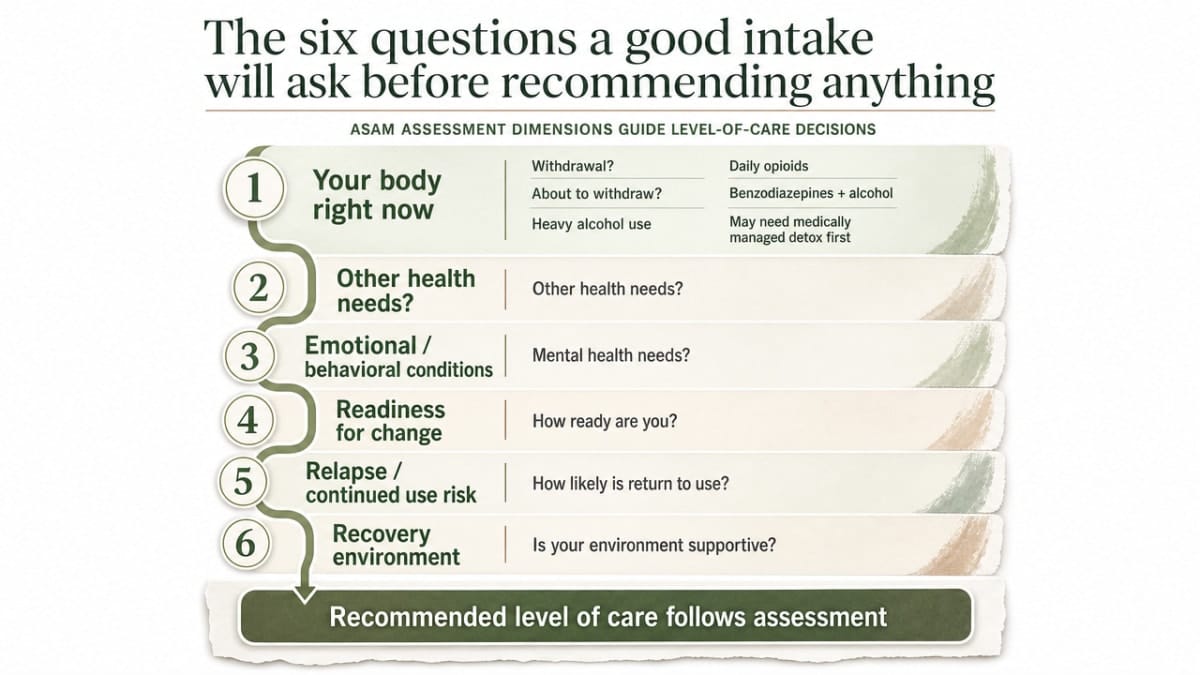 The six questions a good intake will ask before recommending anything

ASAM ASSESSMENT DIMENSIONS GUIDE LEVEL-OF-CARE DECISIONS

1 Your body right now

Withdrawal?
About to withdraw?
Heavy alcohol use

Daily opioids
Benzodiazepines + alcohol
May need medically managed detox first

2 Other health needs?
Other health needs?

3 Emotional / behavioral conditions
Mental health needs?

4 Readiness for change
How ready are you?

5 Relapse / continued use risk
How likely is return to use?

6 Recovery environment
Is your environment supportive?

Recommended level of care follows assessment